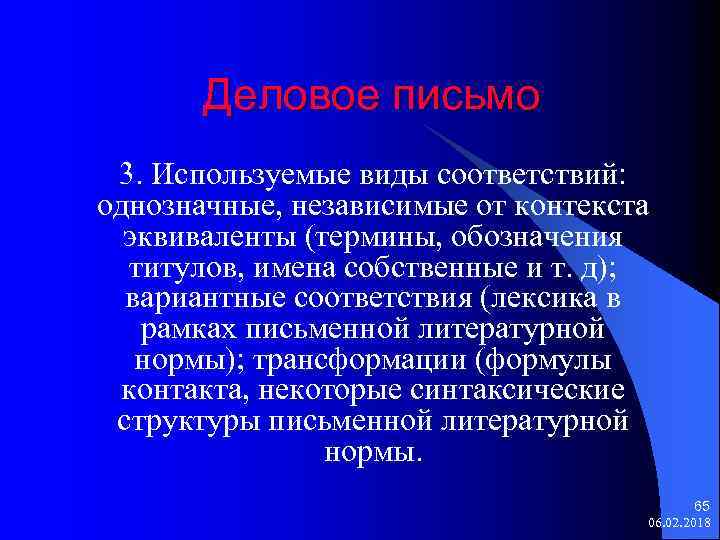 Деловое письмо

3. Используемые виды соответствий: однозначные, независимые от контекста эквиваленты (термины, обозначения титулов, имена собственные и т. д); вариантные соответствия (лексика в рамках письменной литературной нормы); трансформации (формулы контакта, некоторые синтаксические структуры письменной литературной нормы.

65
06.02.2018